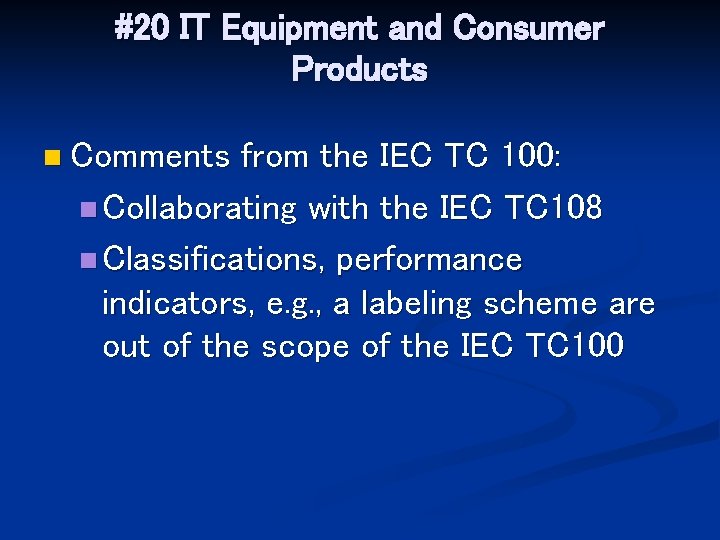 #20 IT Equipment and Consumer Products

Comments from the IEC TC 100:

Collaborating with the IEC TC108

Classifications, performance indicators, e.g., a labeling scheme are out of the scope of the IEC TC100